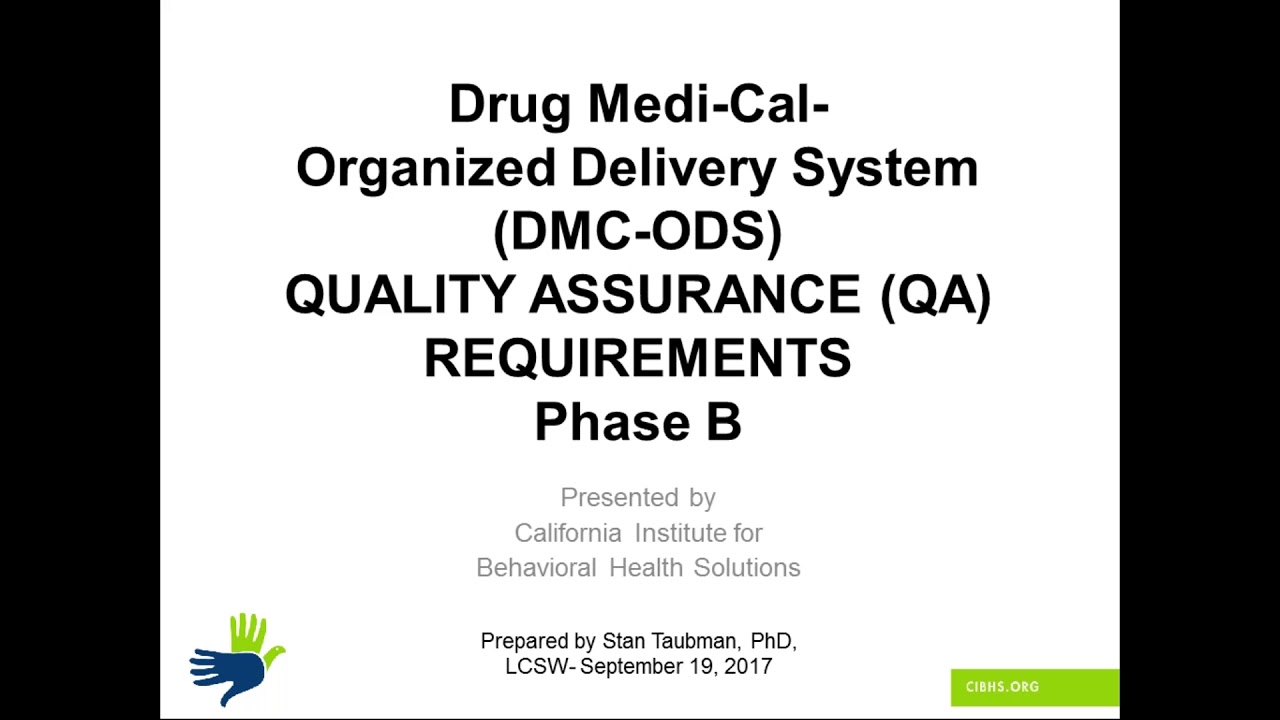 Drug Medi-Cal-
Organized Delivery System
(DMC-ODS)
QUALITY ASSURANCE (QA)
REQUIREMENTS
Phase B

Presented by
California Institute for
Behavioral Health Solutions

Prepared by Stan Taubman, PhD,
LCSW- September 19, 2017

CIBHS.ORG